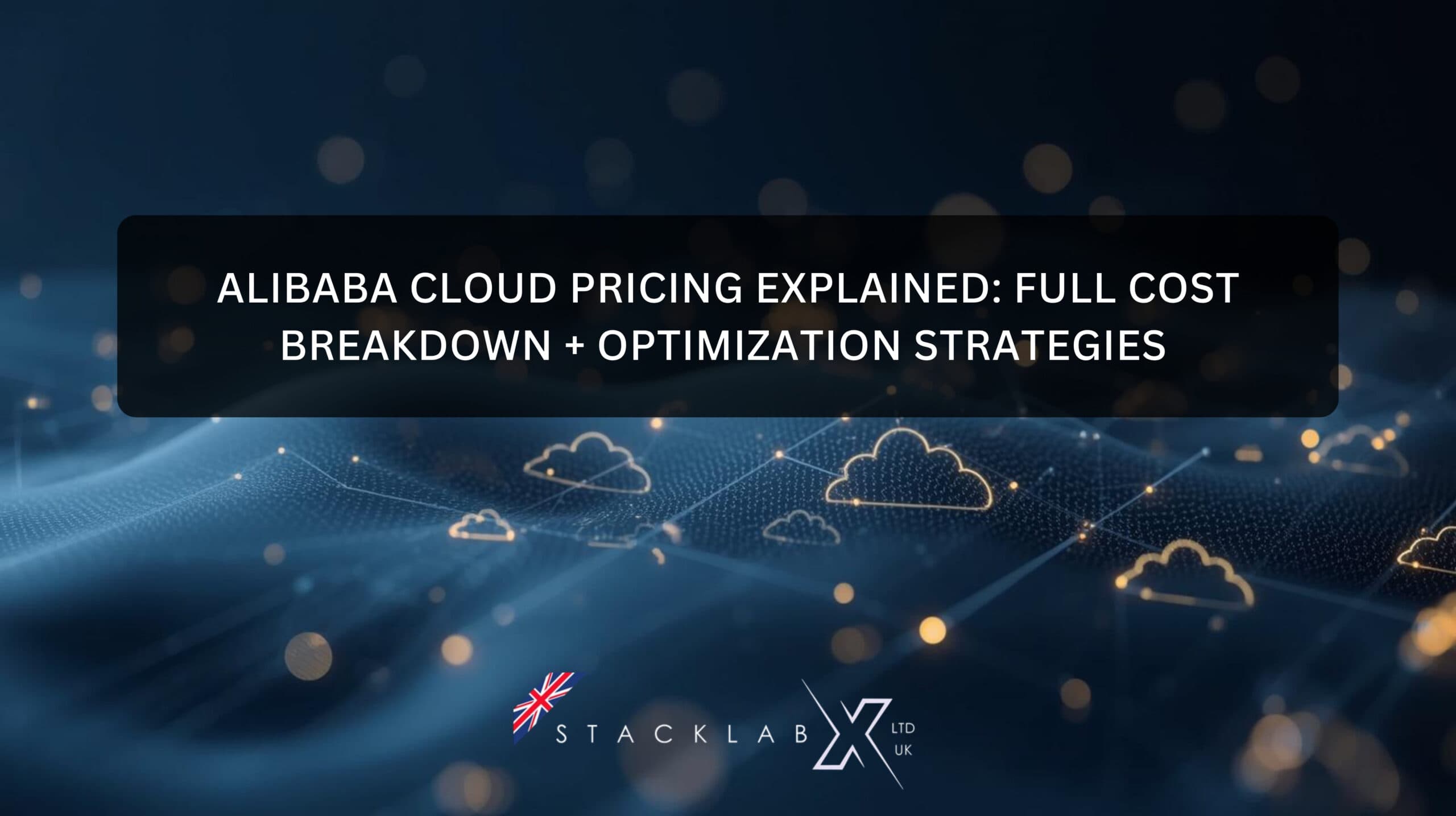 ALIBABA CLOUD PRICING EXPLAINED: FULL COST BREAKDOWN + OPTIMIZATION STRATEGIES

STACKLAB X LTD UK